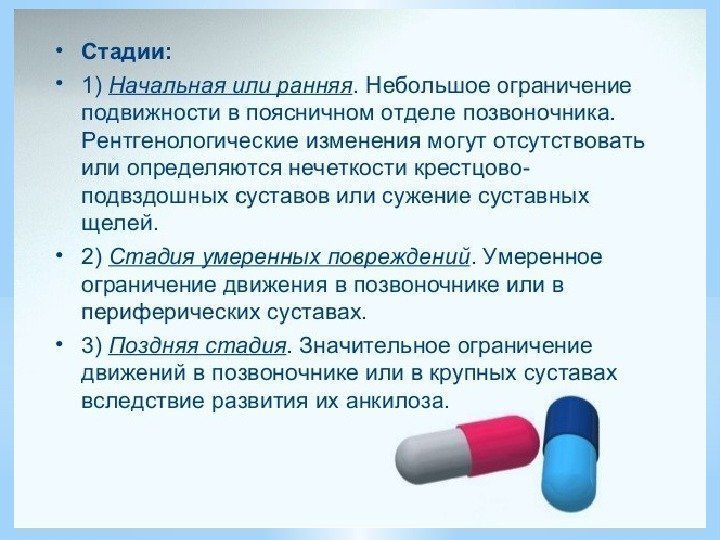 • Стадии:

• 1) Начальная или ранняя. Небольшое ограничение подвижности в поясничном отделе позвоночника. Рентгенологические изменения могут отсутствовать или определяются нечеткости крестцово-подвздошных суставов или сужение суставных щелей.

• 2) Стадия умеренных повреждений. Умеренное ограничение движения в позвоночнике или в периферических суставах.

• 3) Поздняя стадия. Значительное ограничение движений в позвоночнике или в крупных суставах вследствие развития их анкилоза.